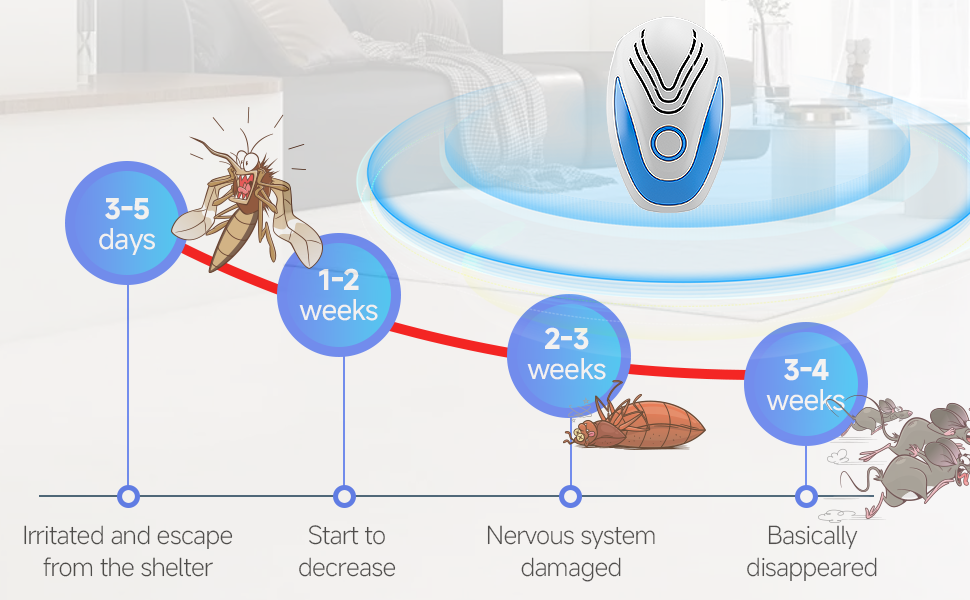 3-5 days

1-2 weeks

2-3 weeks

3-4 weeks

Irritated and escape from the shelter

Start to decrease

Nervous system damaged

Basically disappeared